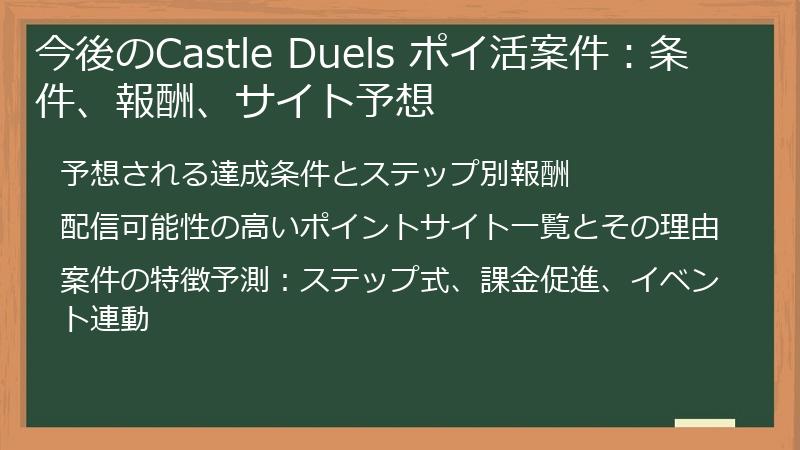 今後のCastle Duels ポイ活案件：条件、報酬、サイト予想

予想される達成条件とステップ別報酬

配信可能性の高いポイントサイト一覧とその理由

案件の特徴予測：ステップ式、課金促進、イベント連動